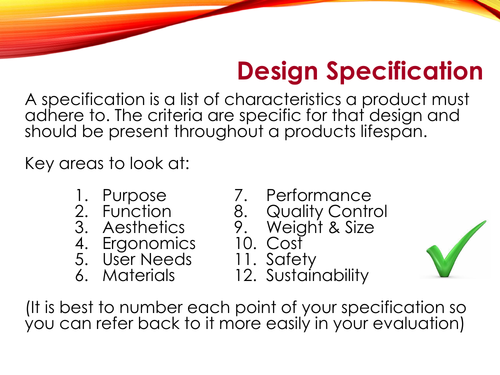 Design Specification

A specification is a list of characteristics a product must adhere to. The criteria are specific for that design and should be present throughout a products lifespan.

Key areas to look at:

1. Purpose
2. Function
3. Aesthetics
4. Ergonomics
5. User Needs
6. Materials

7. Performance
8. Quality Control
9. Weight & Size
10. Cost
11. Safety
12. Sustainability

(It is best to number each point of your specification so you can refer back to it more easily in your evaluation)